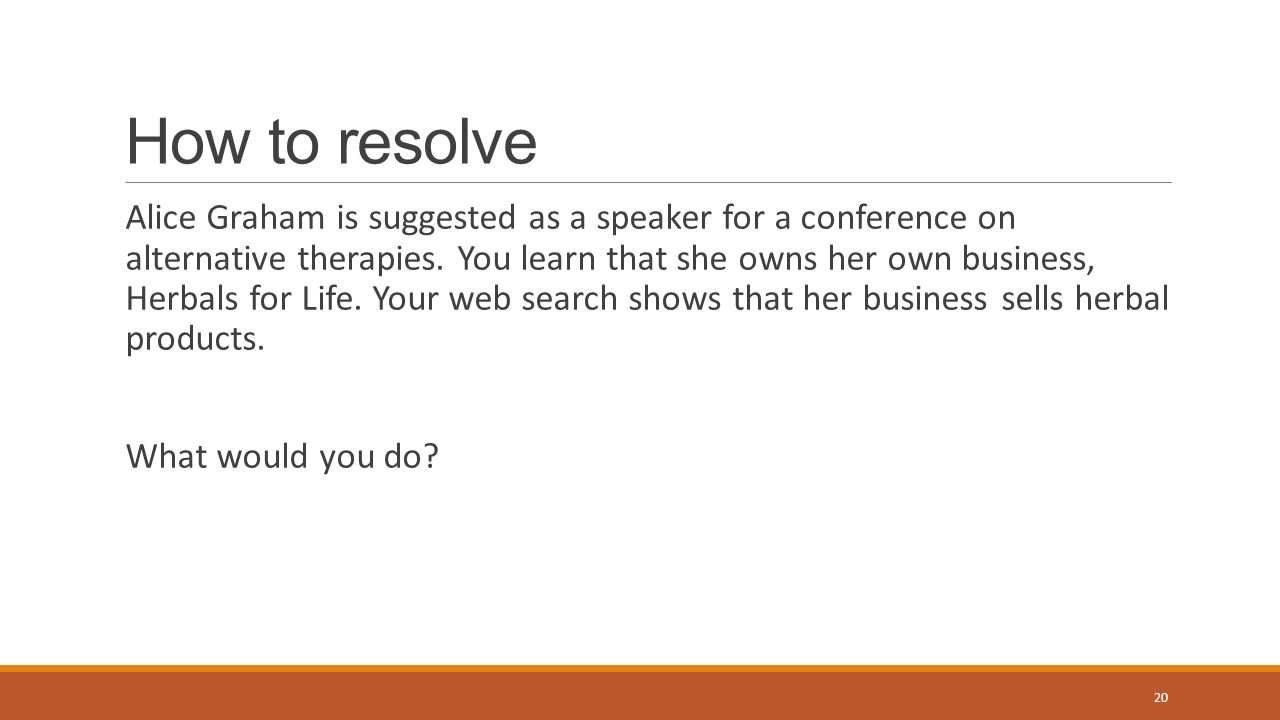 How to resolve

Alice Graham is suggested as a speaker for a conference on alternative therapies. You learn that she owns her own business, Herbals for Life. Your web search shows that her business sells herbal products.

What would you do?

20